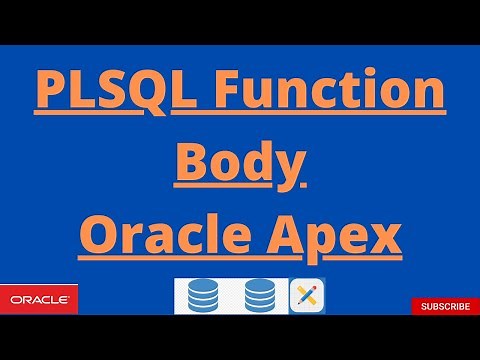 PLSQL Function Body Oracle Apex

ORACLE

SUBSCRIBE